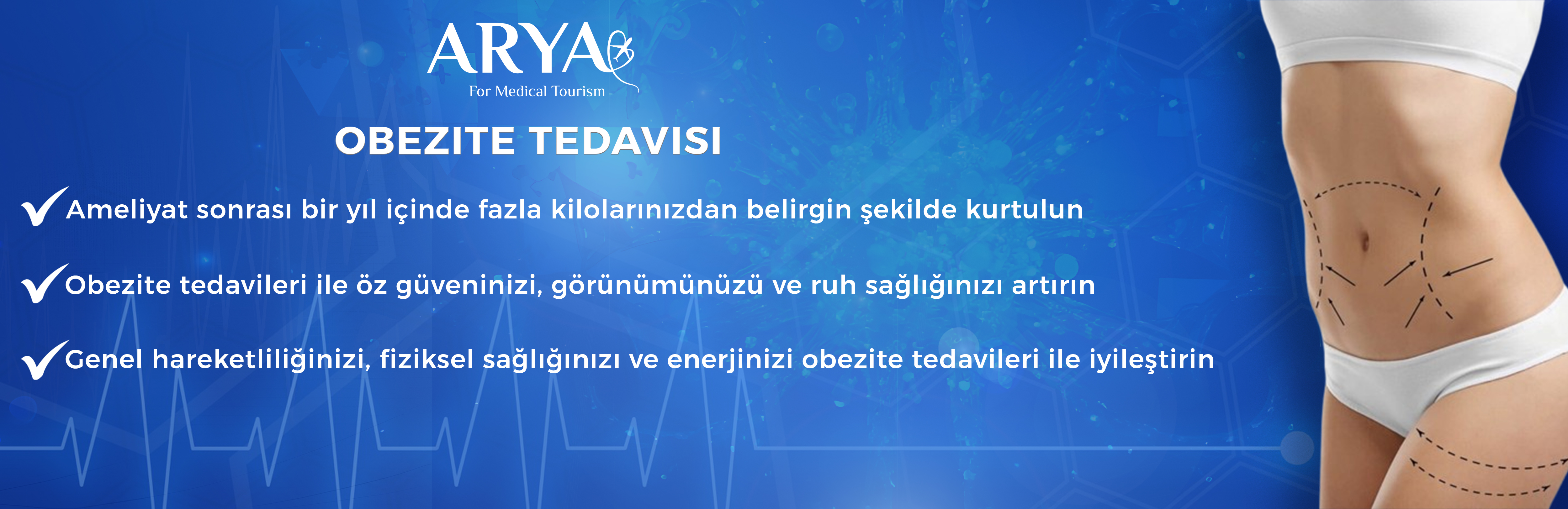 ARYA
For Medical Tourism

OBEZITE TEDAVISI

Ameliyat sonrası bir yıl içinde fazla kilolarınızdan belirgin şekilde kurtulun

Obezite tedavileri ile öz güveninizi, görünümünüzü ve ruh sağlığınızı artırın

Genel hareketliliğinizi, fiziksel sağlığınızı ve enerjinizi obezite tedavileri ile iyileştirin